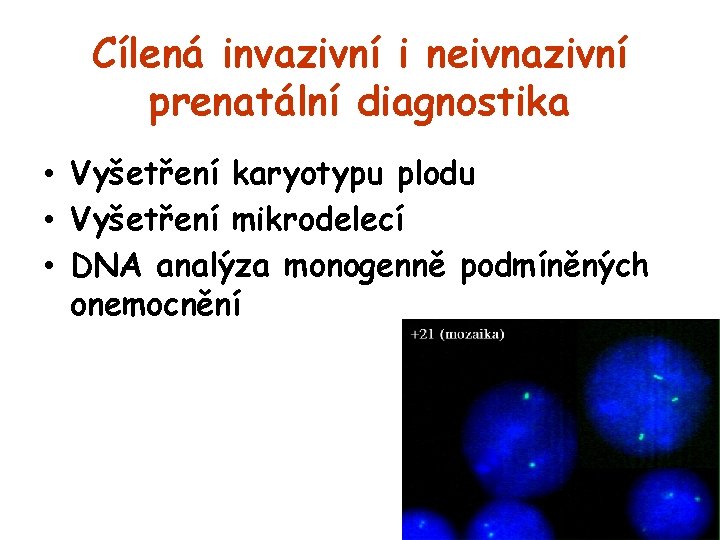 Cílená invazivní i neivnazivní prenatální diagnostika

• Vyšetření karyotypu plodu
• Vyšetření mikrodelecí
• DNA analýza monogenně podmíněných onemocnění

+21 (mozaika)